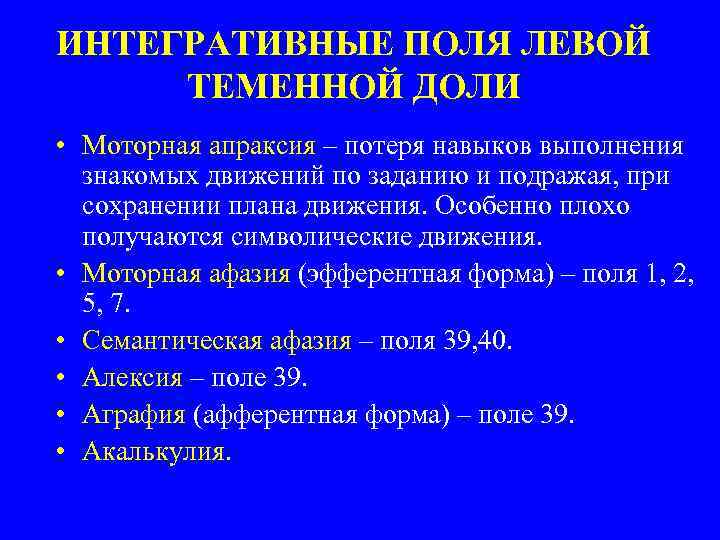 ИНТЕГРАТИВНЫЕ ПОЛЯ ЛЕВОЙ ТЕМЕННОЙ ДОЛИ

• Моторная апраксия – потеря навыков выполнения знакомых движений по заданию и подражая, при сохранении плана движения. Особенно плохо получаются символические движения.
• Моторная афазия (эфферентная форма) – поля 1, 2, 5, 7.
• Семантическая афазия – поля 39,40.
• Алексия – поле 39.
• Аграфия (афферентная форма) – поле 39.
• Акалькулия.